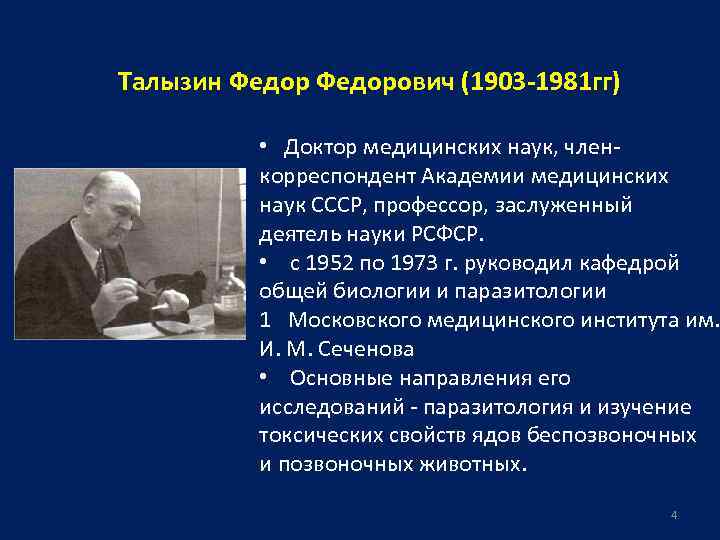 Талызин Федор Федорович (1903-1981гг)

• Доктор медицинских наук, член-корреспондент Академии медицинских наук СССР, профессор, заслуженный деятель науки РСФСР.

• с 1952 по 1973 г. руководил кафедрой общей биологии и паразитологии 1 Московского медицинского института им. И. М. Сеченова

• Основные направления его исследований - паразитология и изучение токсических свойств ядов беспозвоночных и позвоночных животных.

4